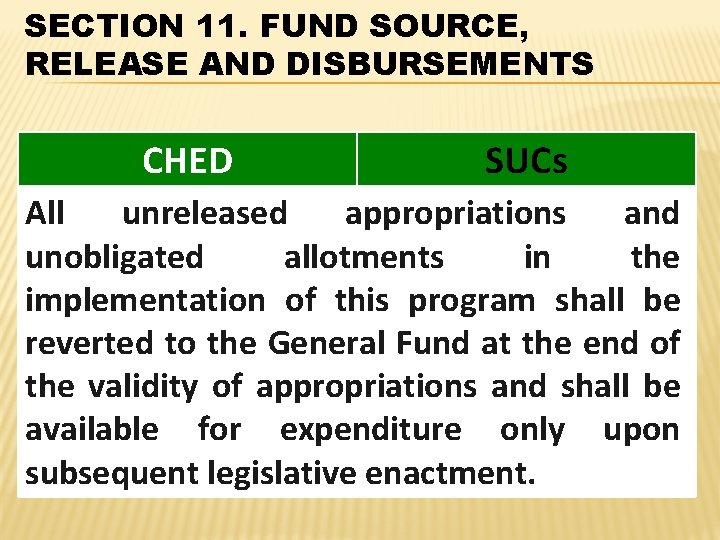 SECTION 11. FUND SOURCE, RELEASE AND DISBURSEMENTS

| CHED | SUCs |
|---|---|
| All unreleased appropriations and unobligated allotments in the implementation of this program shall be reverted to the General Fund at the end of the validity of appropriations and shall be available for expenditure only upon subsequent legislative enactment. | |